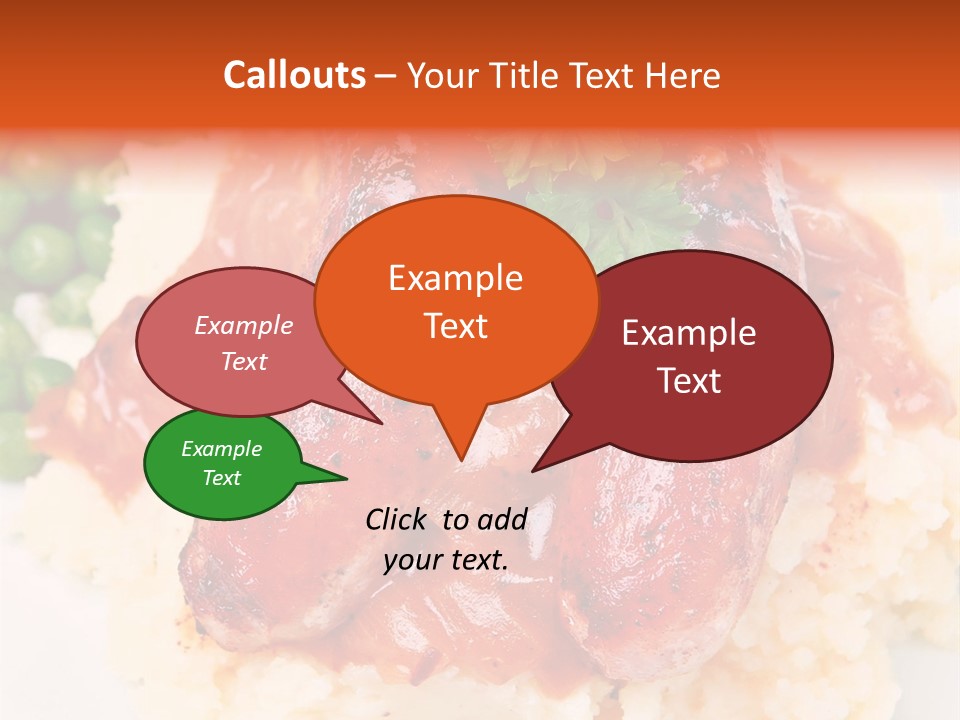 Callouts – Your Title Text Here

Example Text

Example Text

Example Text

Example Text

Click to add your text.